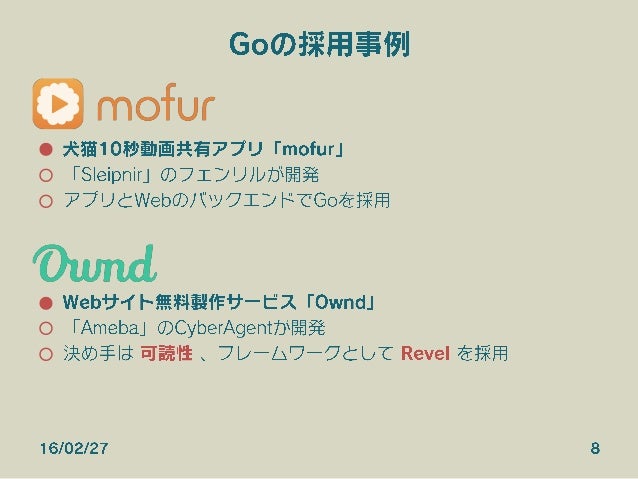 Goの採用事例

mofur

● 犬猫10秒動画共有アプリ「mofur」
○ 「Sleipnir」のフェンリルが開発
○ アプリとWebのバックエンドでGoを採用

Ownd

● Webサイト無料製作サービス「Ownd」
○ 「Ameba」のCyberAgentが開発
○ 決め手は 可読性 、フレームワークとして Revel を採用

16/02/27

8